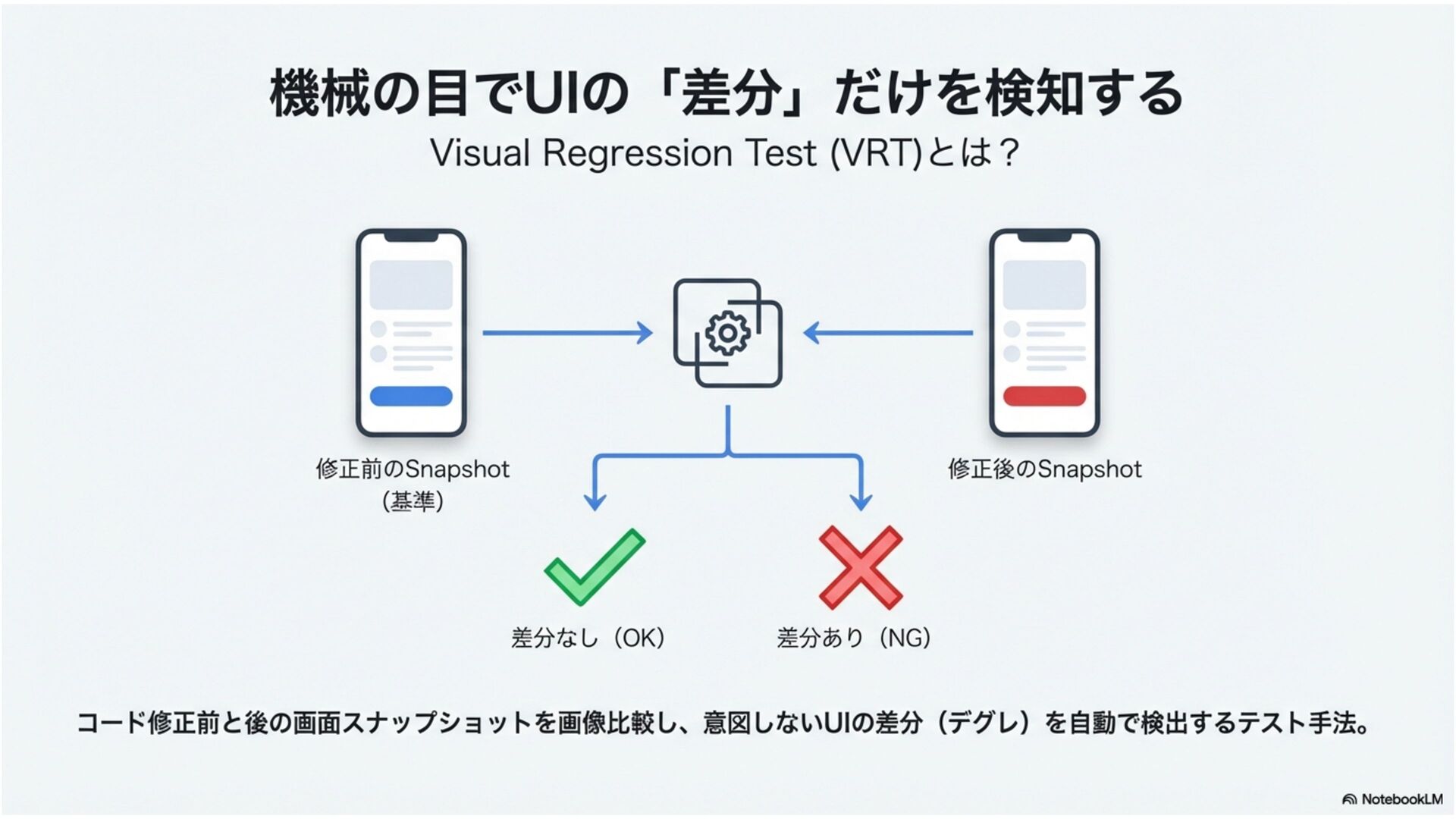 機械の目でUIの「差分」だけを検知する

Visual Regression Test (VRT)とは？

修正前のSnapshot
(基準)

修正後のSnapshot

差分なし（OK）

差分あり（NG）

コード修正前と後の画面スナップショットを画像比較し、意図しないUIの差分（デグレ）を自動で検出するテスト手法。

NotebookLM